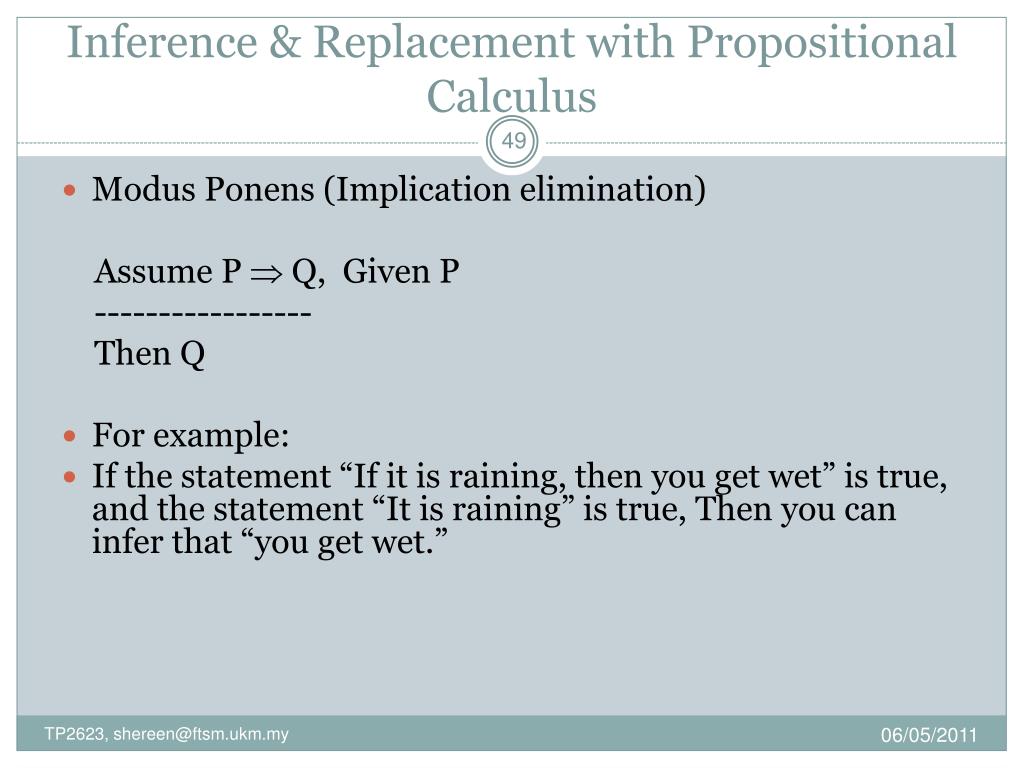 Inference & Replacement with Propositional Calculus

49

Modus Ponens (Implication elimination)

Assume P $\Rightarrow$ Q, Given P
-----------------
Then Q

For example:

If the statement “If it is raining, then you get wet” is true, and the statement “It is raining” is true, Then you can infer that “you get wet.”

TP2623, shereen@ftsm.ukm.my

06/05/2011